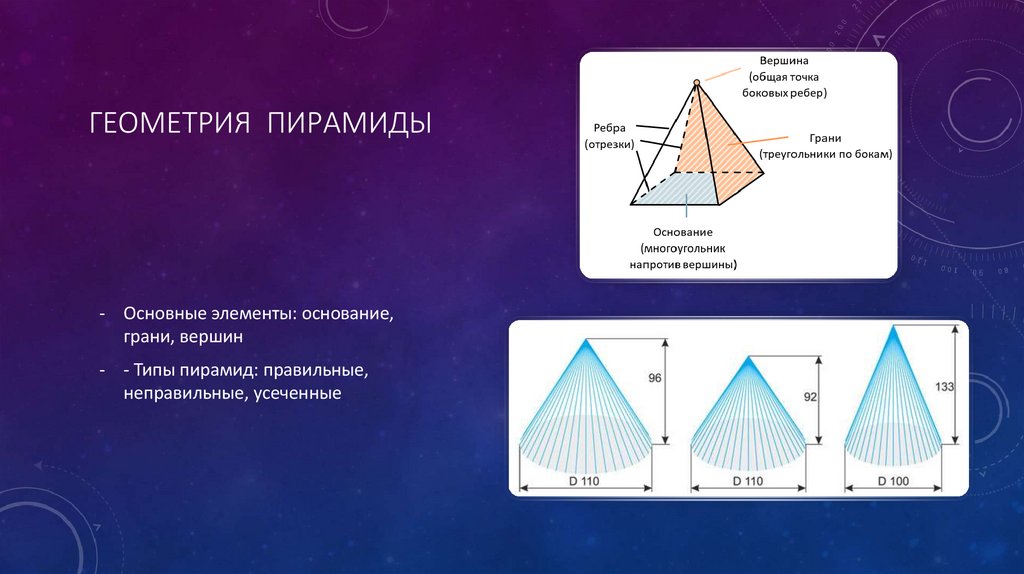 ГЕОМЕТРИЯ ПИРАМИДЫ

Вершина (общая точка боковых ребер)

Ребра (отрезки)

Грани (треугольники по бокам)

Основание (многоугольник напротив вершины)

- Основные элементы: основание, грани, вершин
- - Типы пирамид: правильные, неправильные, усеченные

96

D 110

92

D 110

133

D 100